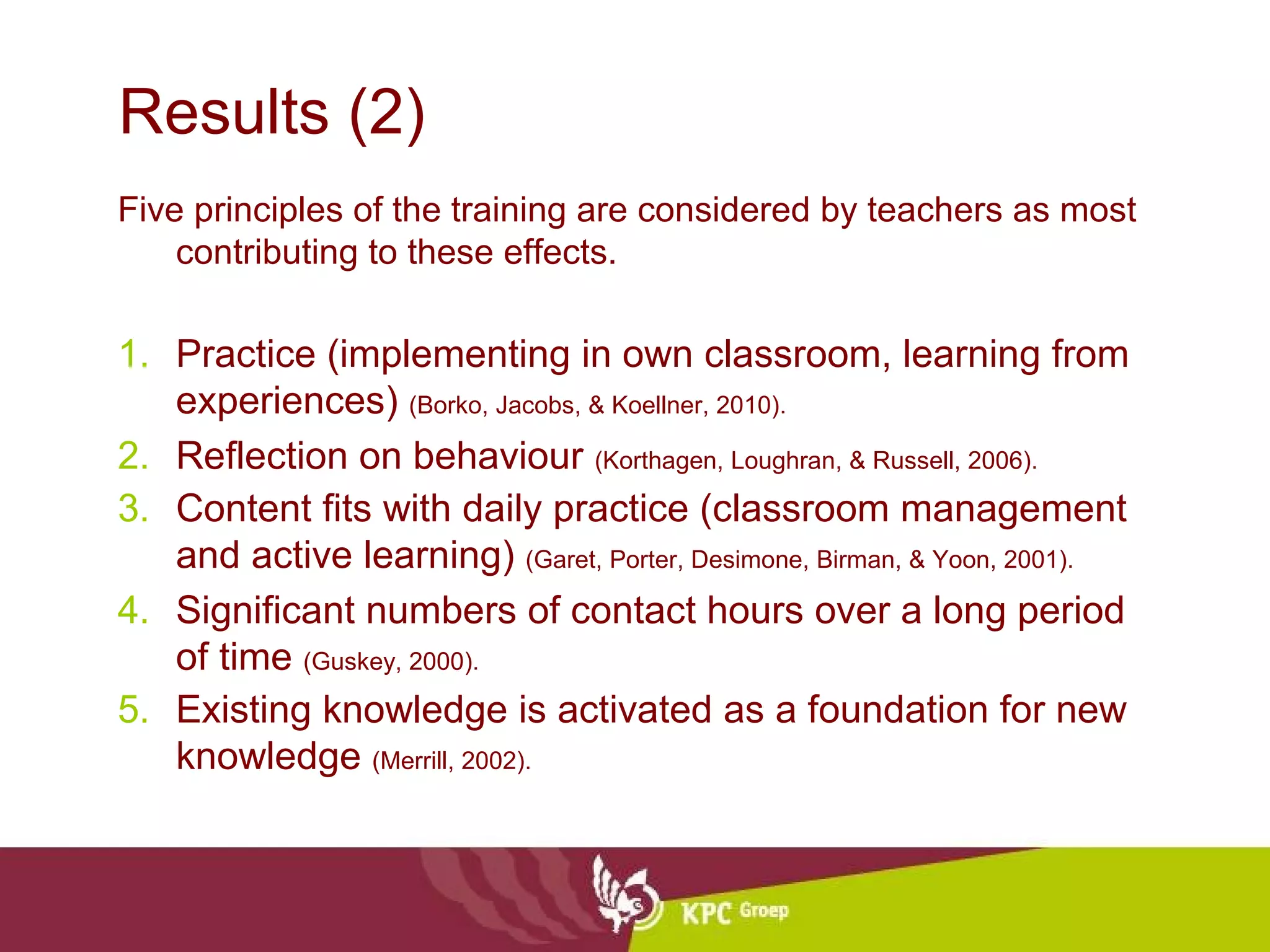 Results (2)

Five principles of the training are considered by teachers as most contributing to these effects.

1. Practice (implementing in own classroom, learning from experiences) (Borko, Jacobs, & Koellner, 2010).
2. Reflection on behaviour (Korthagen, Loughran, & Russell, 2006).
3. Content fits with daily practice (classroom management and active learning) (Garet, Porter, Desimone, Birman, & Yoon, 2001).
4. Significant numbers of contact hours over a long period of time (Guskey, 2000).
5. Existing knowledge is activated as a foundation for new knowledge (Merrill, 2002).

KPC Groep